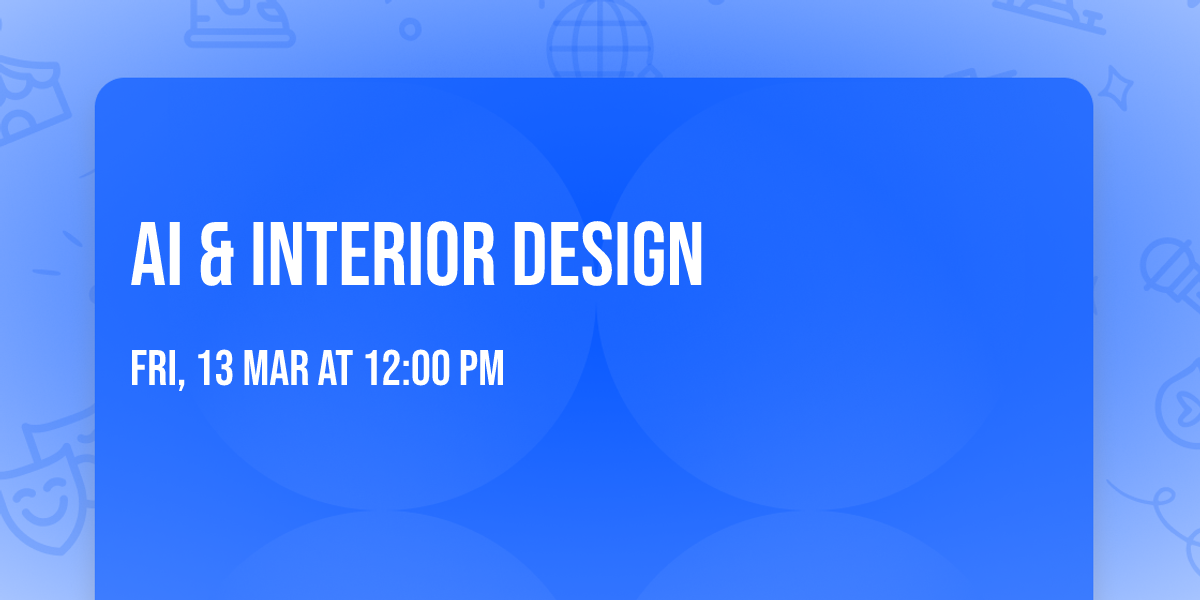 AI & INTERIOR DESIGN

FRI, 13 MAR AT 12:00 PM